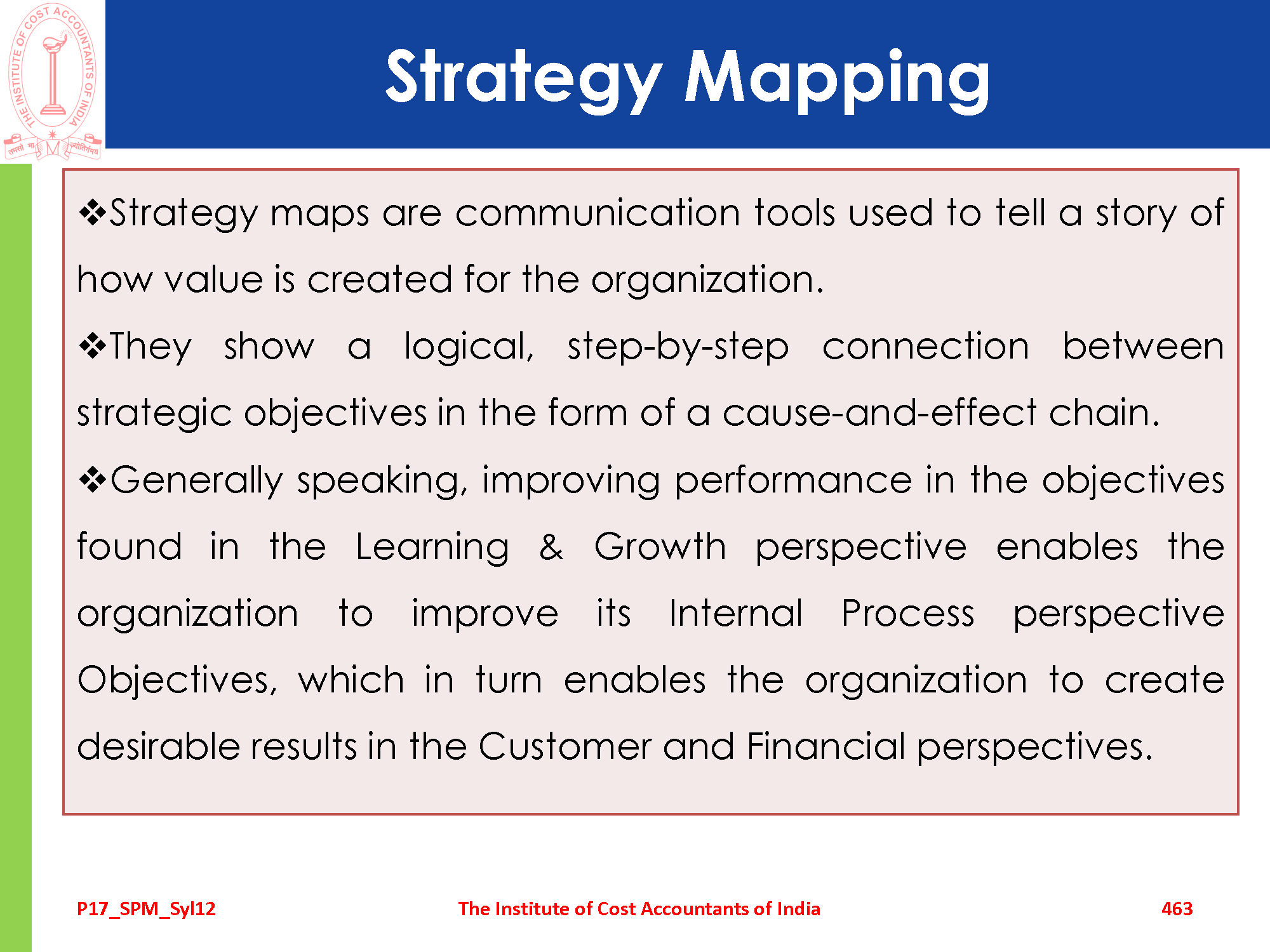 THE INSTITUTE OF COST ACCOUNTANTS OF INDIA
तमसो मा ज्योतिर्गमय

Strategy Mapping

❖Strategy maps are communication tools used to tell a story of how value is created for the organization.

❖They show a logical, step-by-step connection between strategic objectives in the form of a cause-and-effect chain.

❖Generally speaking, improving performance in the objectives found in the Learning & Growth perspective enables the organization to improve its Internal Process perspective Objectives, which in turn enables the organization to create desirable results in the Customer and Financial perspectives.

P17_SPM_Syl12
The Institute of Cost Accountants of India
463